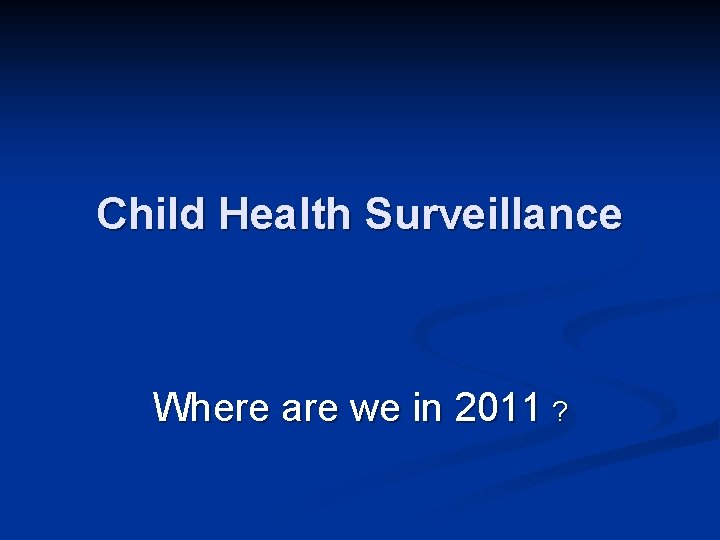 Child Health Surveillance

Where are we in 2011 ?